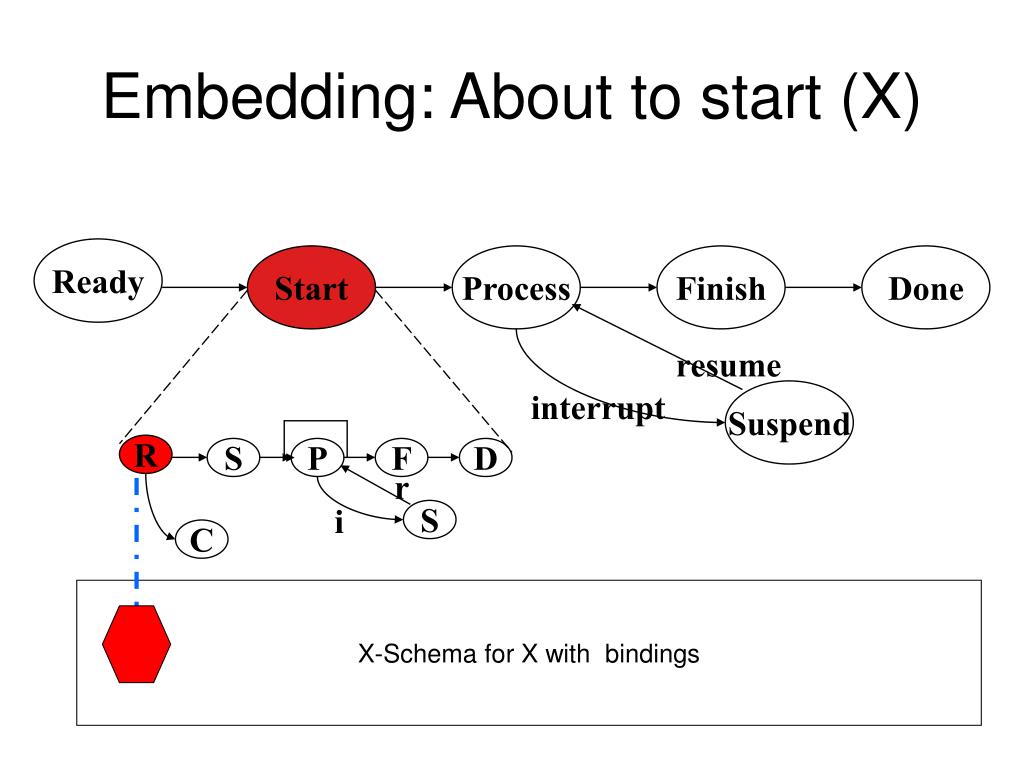 Embedding: About to start (X)

Ready

Start

Process

Finish

Done

resume

interrupt

Suspend

R

S

P

F

D

r

i

S

C

X-Schema for X with bindings